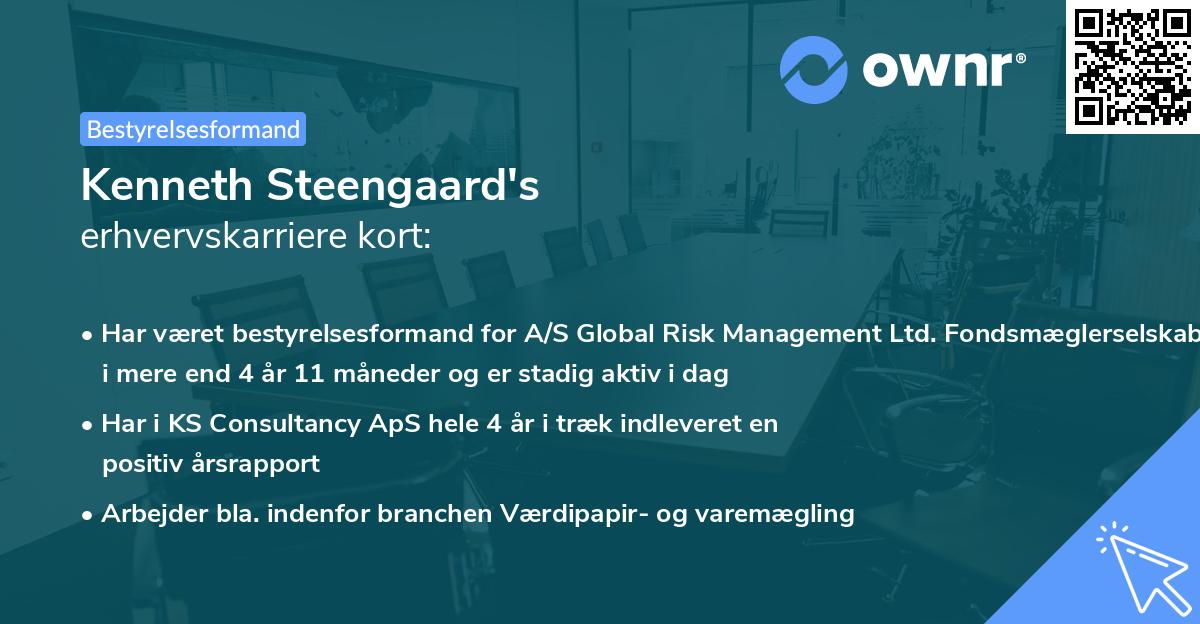 ownr®

Bestyrelsesformand

Kenneth Steengaard's erhvervskarriere kort:

• Har været bestyrelsesformand for A/S Global Risk Management Ltd. Fondsmæglerselskab i mere end 4 år 11 måneder og er stadig aktiv i dag

• Har i KS Consultancy ApS hele 4 år i træk indleveret en positiv årsrapport

• Arbejder bla. indenfor branchen Værdipapir- og varemægling